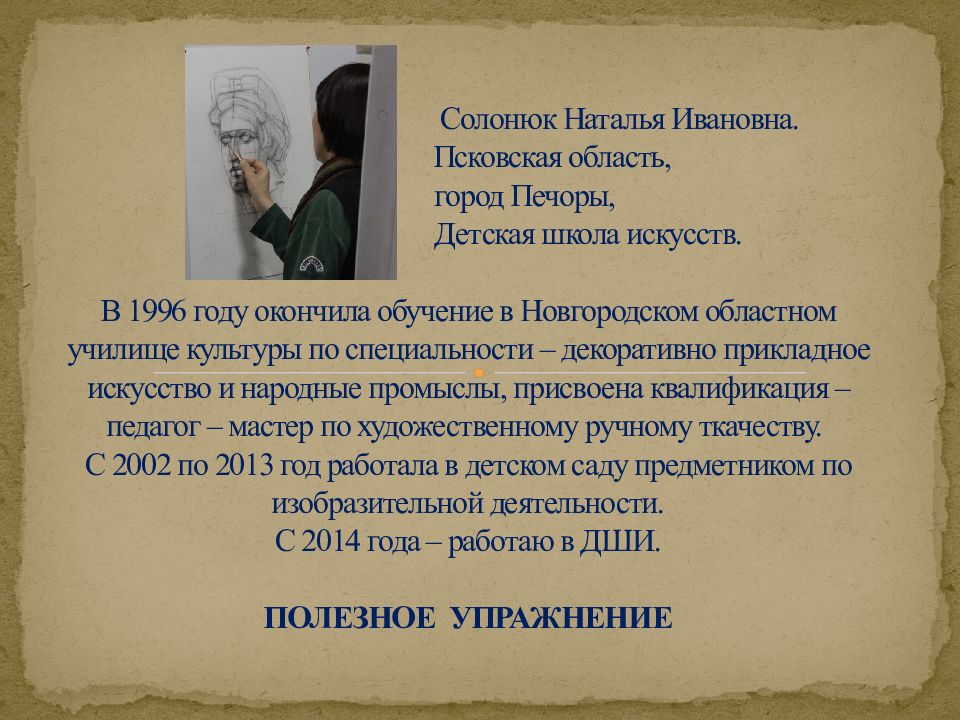 Солонюк Наталья Ивановна.
Псковская область,
город Печоры,
Детская школа искусств.

В 1996 году окончила обучение в Новгородском областном училище культуры по специальности – декоративно прикладное искусство и народные промыслы, присвоена квалификация – педагог – мастер по художественному ручному ткачеству.
С 2002 по 2013 год работала в детском саду предметником по изобразительной деятельности.
С 2014 года – работаю в ДШИ.

ПОЛЕЗНОЕ УПРАЖНЕНИЕ